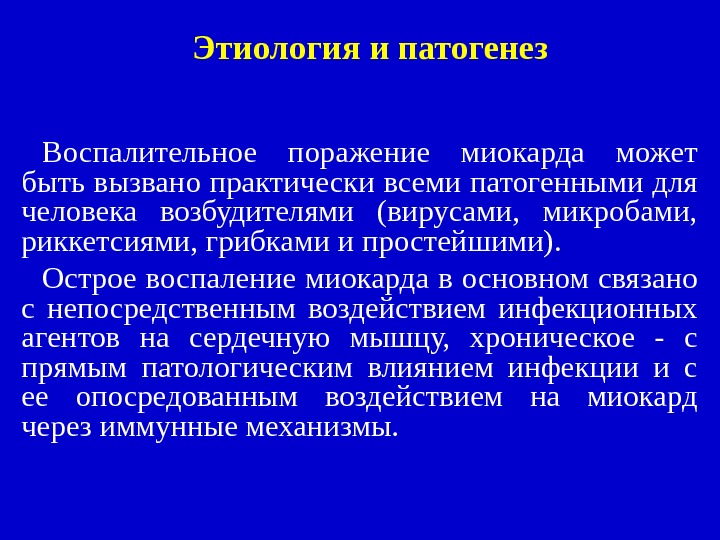 Этиология и патогенез

Воспалительное поражение миокарда может быть вызвано практически всеми патогенными для человека возбудителями (вирусами, микробами, риккетсиями, грибками и простейшими).

Острое воспаление миокарда в основном связано с непосредственным воздействием инфекционных агентов на сердечную мышцу, хроническое - с прямым патологическим влиянием инфекции и с ее опосредованным воздействием на миокард через иммунные механизмы.